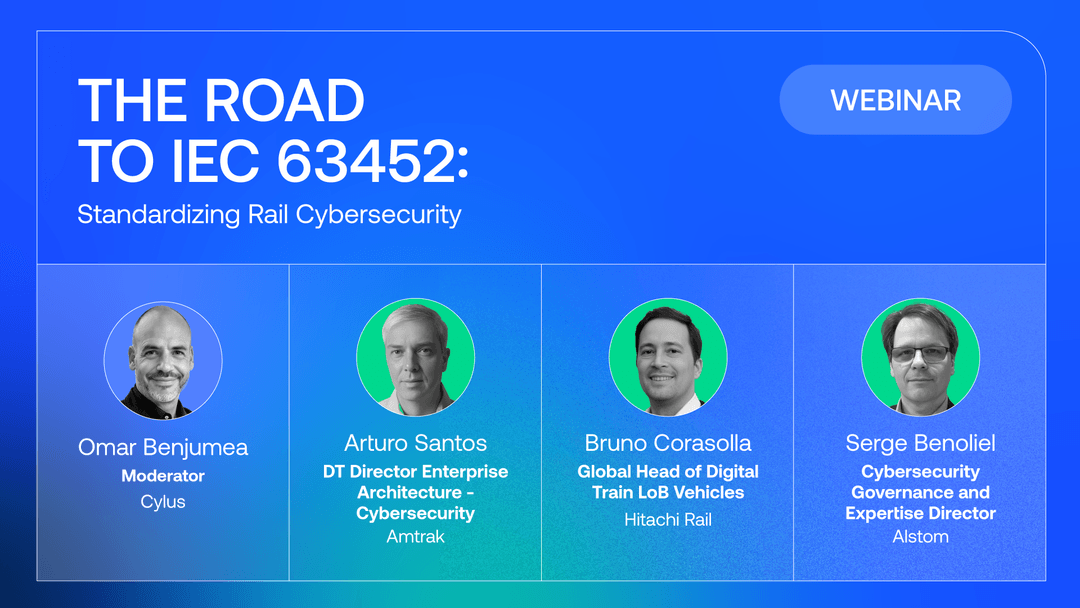 THE ROAD TO IEC 63452:
Standardizing Rail Cybersecurity

WEBINAR

Omar Benjumea
Moderator
Cylus

Arturo Santos
DT Director Enterprise Architecture - Cybersecurity
Amtrak

Bruno Corasolla
Global Head of Digital Train LoB Vehicles
Hitachi Rail

Serge Benoliel
Cybersecurity Governance and Expertise Director
Alstom